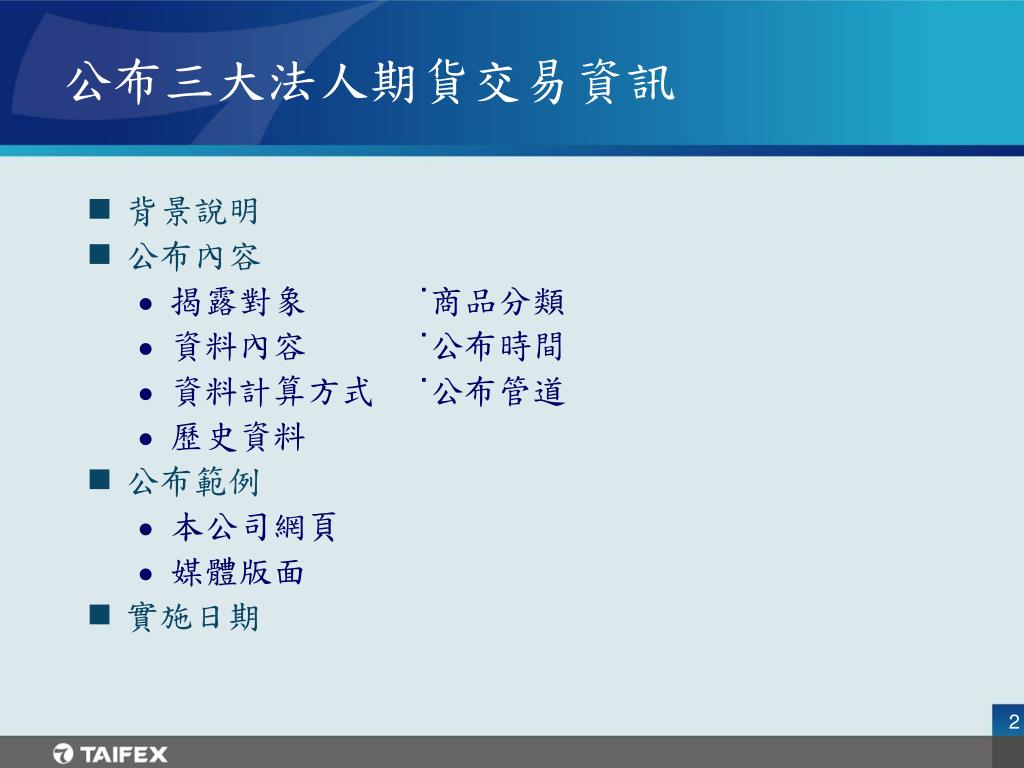 公布三大法人期貨交易資訊

■ 背景說明
■ 公布內容
● 揭露對象
● 資料內容
● 資料計算方式
● 歷史資料
˙商品分類
˙公布時間
˙公布管道
■ 公布範例
● 本公司網頁
● 媒體版面
■ 實施日期

2

TAIFEX